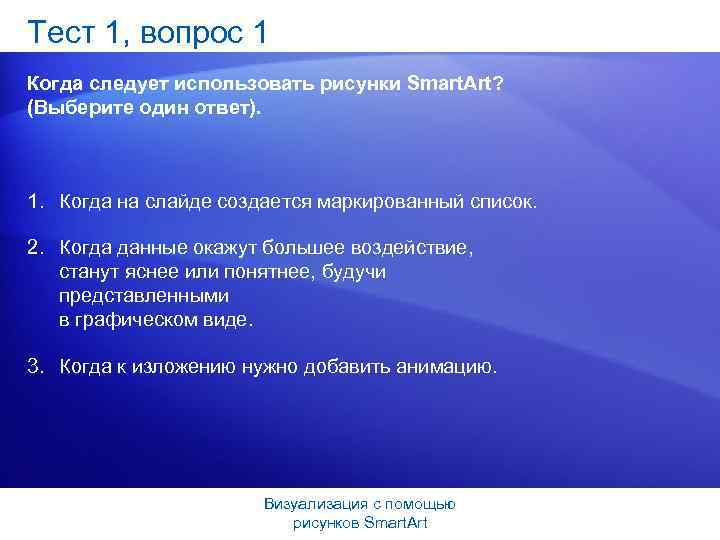 Тест 1, вопрос 1

Когда следует использовать рисунки SmartArt? (Выберите один ответ).

1. Когда на слайде создается маркированный список.

2. Когда данные окажут большее воздействие, станут яснее или понятнее, будучи представленными в графическом виде.

3. Когда к изложению нужно добавить анимацию.

Визуализация с помощью рисунков SmartArt